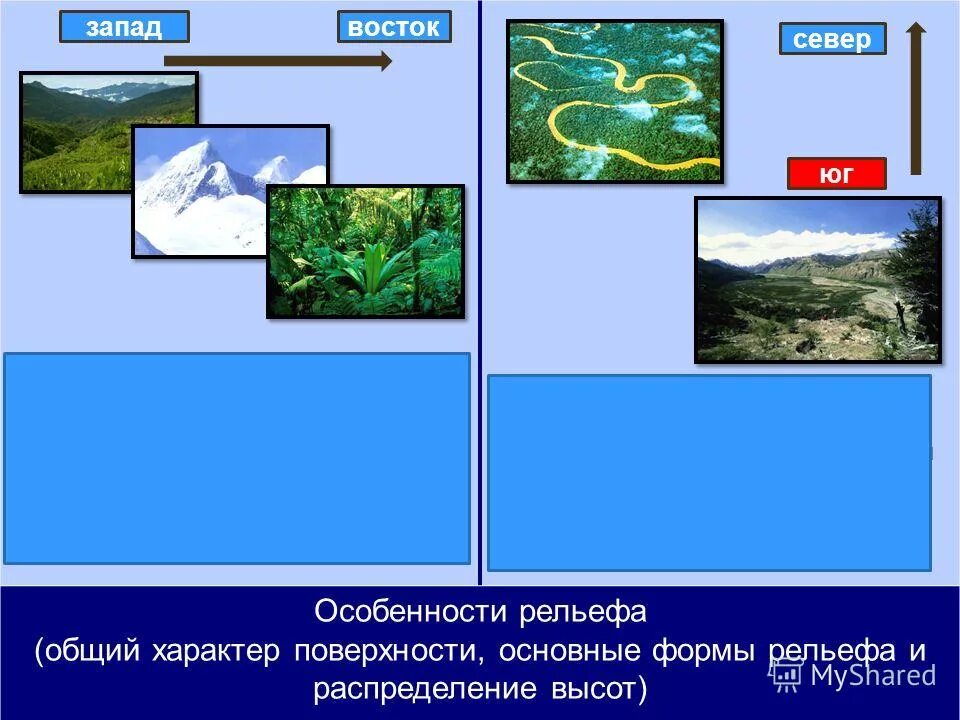 запад
восток
север
юг

Особенности рельефа
(общий характер поверхности, основные формы рельефа и распределение высот)

MyShared